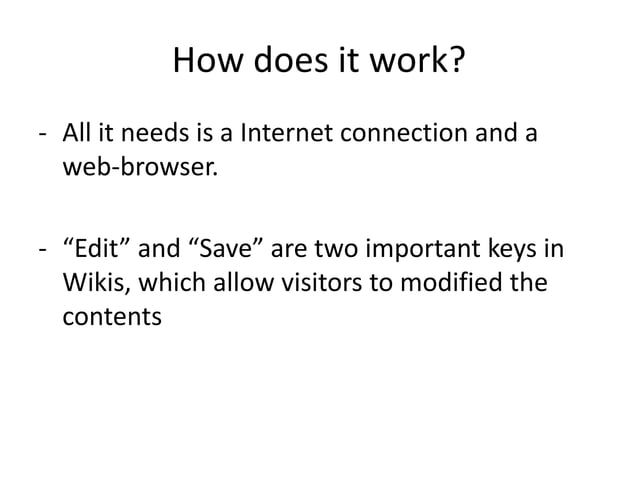 How does it work?

- All it needs is a Internet connection and a web-browser.

- “Edit” and “Save” are two important keys in Wikis, which allow visitors to modified the contents